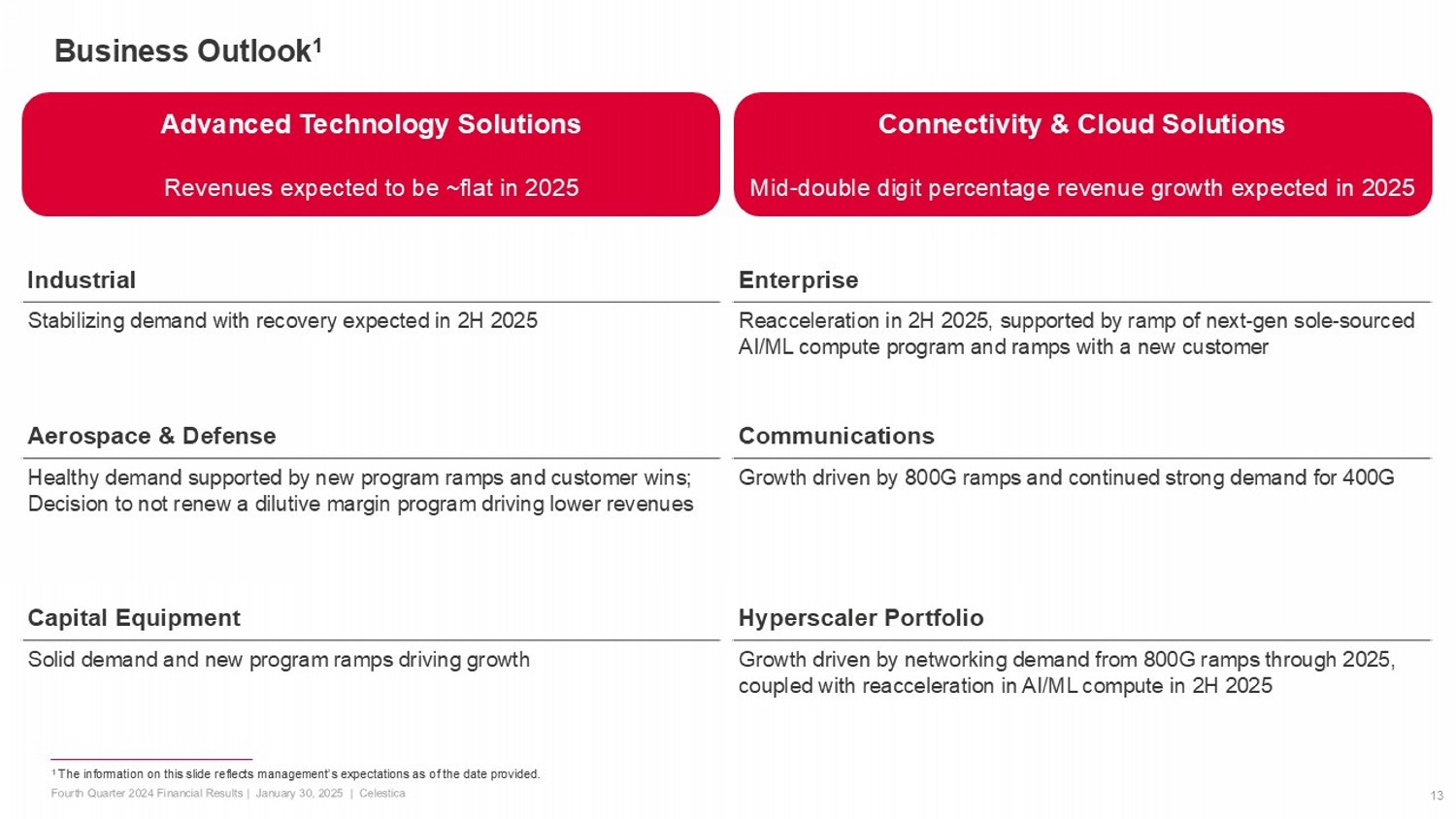 Business Outlook$^1$

Advanced Technology Solutions

Revenues expected to be ~flat in 2025

Industrial

Stabilizing demand with recovery expected in 2H 2025

Aerospace & Defense

Healthy demand supported by new program ramps and customer wins; Decision to not renew a dilutive margin program driving lower revenues

Capital Equipment

Solid demand and new program ramps driving growth

Connectivity & Cloud Solutions

Mid-double digit percentage revenue growth expected in 2025

Enterprise

Reacceleration in 2H 2025, supported by ramp of next-gen sole-sourced AI/ML compute program and ramps with a new customer

Communications

Growth driven by 800G ramps and continued strong demand for 400G

Hyperscaler Portfolio

Growth driven by networking demand from 800G ramps through 2025, coupled with reacceleration in AI/ML compute in 2H 2025

$^1$ The information on this slide reflects management's expectations as of the date provided.

Fourth Quarter 2024 Financial Results | January 30, 2025 | Celestica

13